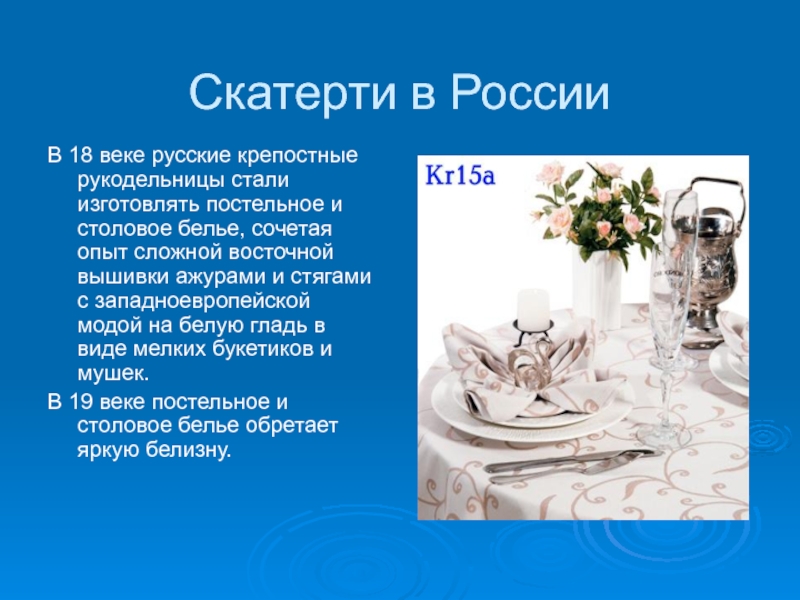 Скатерти в России

В 18 веке русские крепостные рукодельницы стали изготовлять постельное и столовое белье, сочетая опыт сложной восточной вышивки ажурами и стягами с западноевропейской модой на белую гладь в виде мелких букетиков и мушек.

В 19 веке постельное и столовое белье обретает яркую белизну.

Kr15a